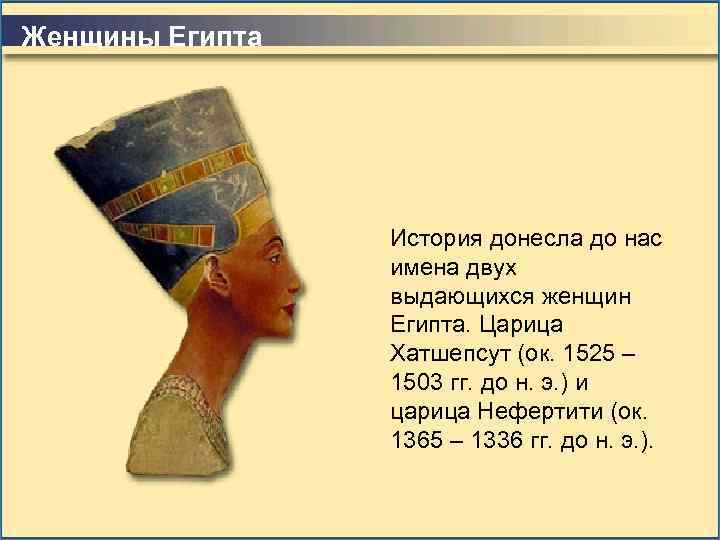 Женщины Египта

История донесла до нас имена двух выдающихся женщин Египта. Царица Хатшепсут (ок. 1525 – 1503 гг. до н. э.) и царица Нефертити (ок. 1365 – 1336 гг. до н. э.).